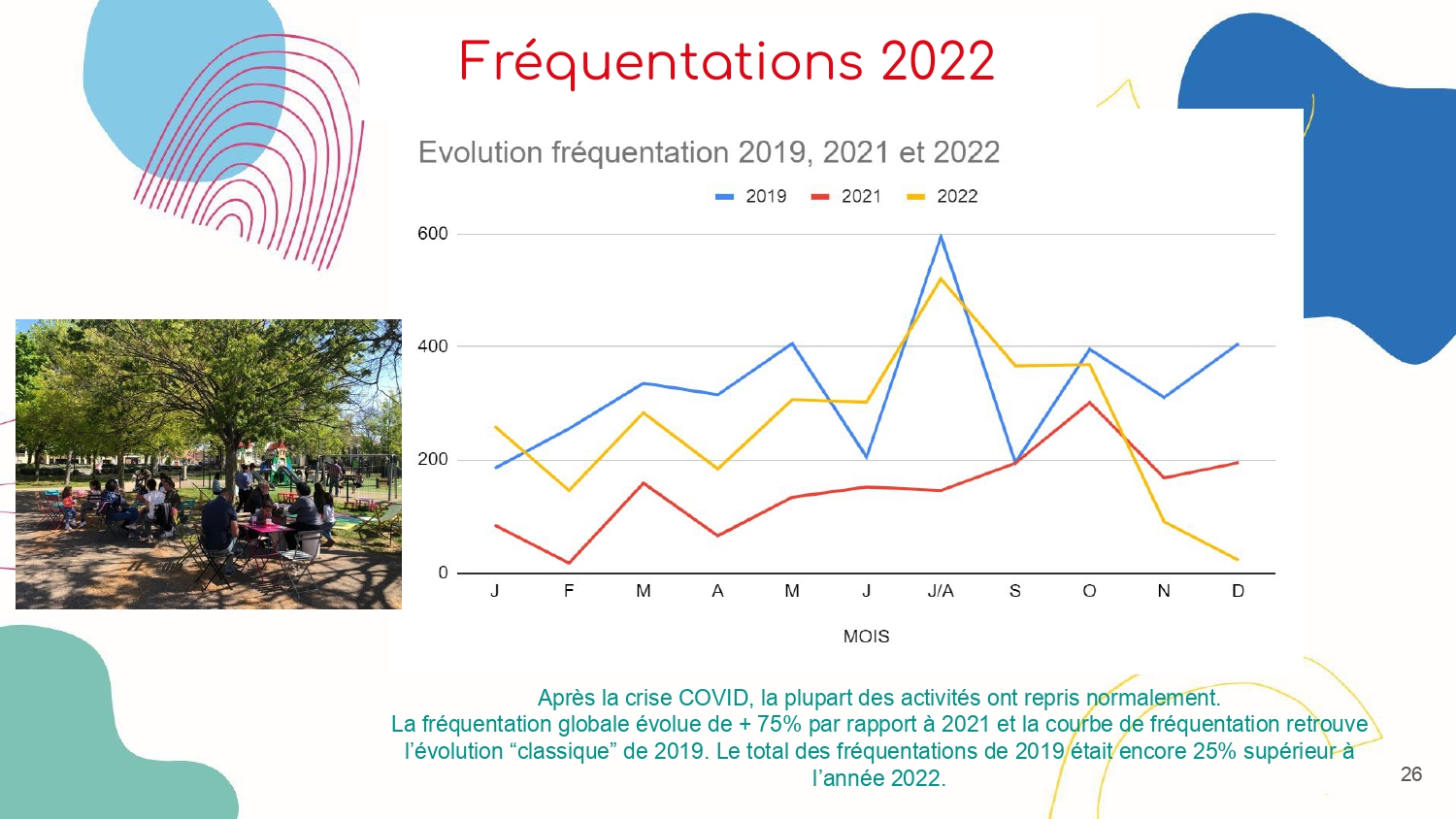 Fréquentations 2022

Evolution fréquentation 2019, 2021 et 2022

2019 2021 2022

600
400
200
0

J F M A M J J/A S O N D

MOIS

Après la crise COVID, la plupart des activités ont repris normalement.
La fréquentation globale évolue de + 75% par rapport à 2021 et la courbe de fréquentation retrouve l'évolution "classique" de 2019. Le total des fréquentations de 2019 était encore 25% supérieur à l'année 2022.

26